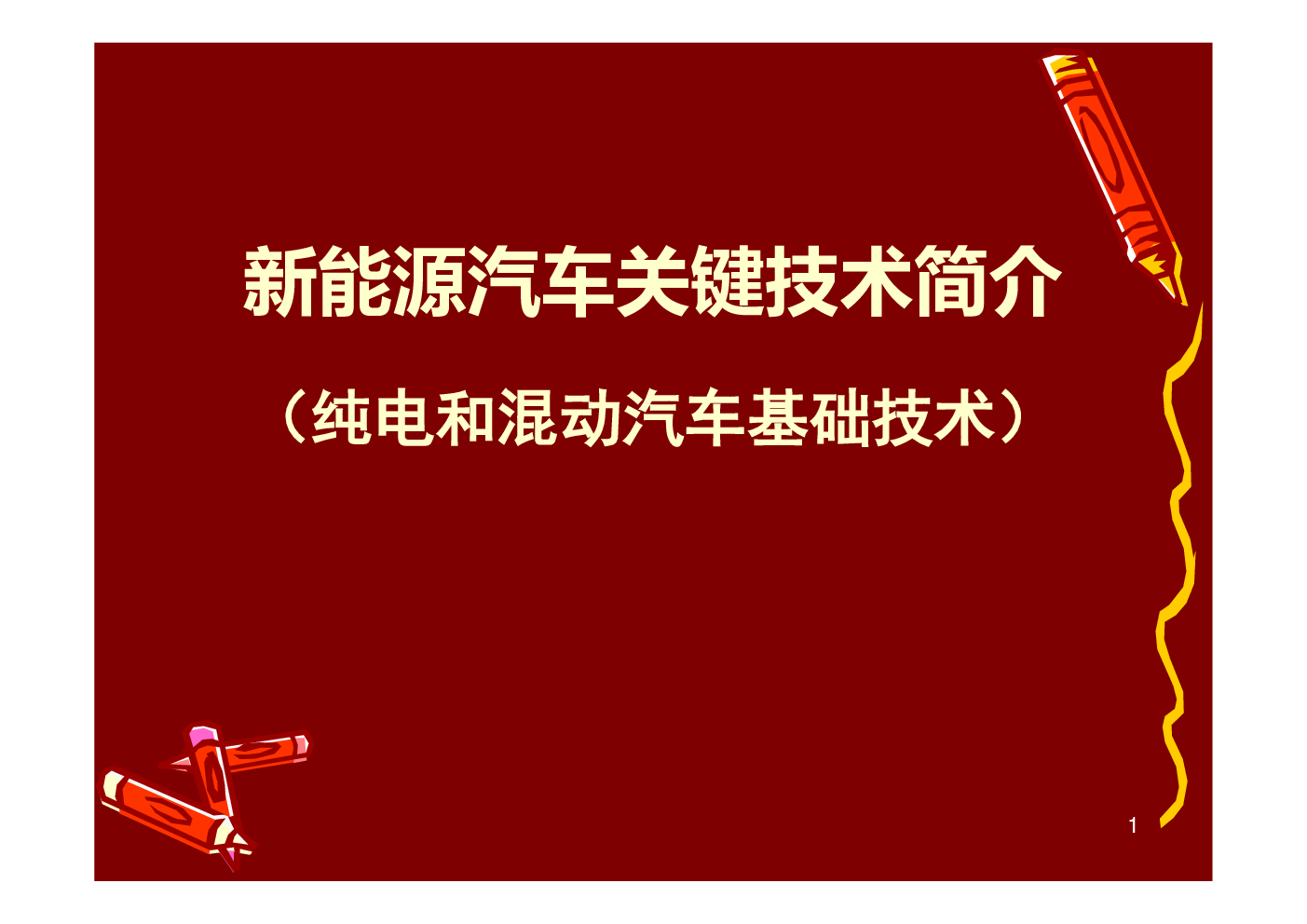 新能源汽车关键技术简介

（纯电和混动汽车基础技术）

1